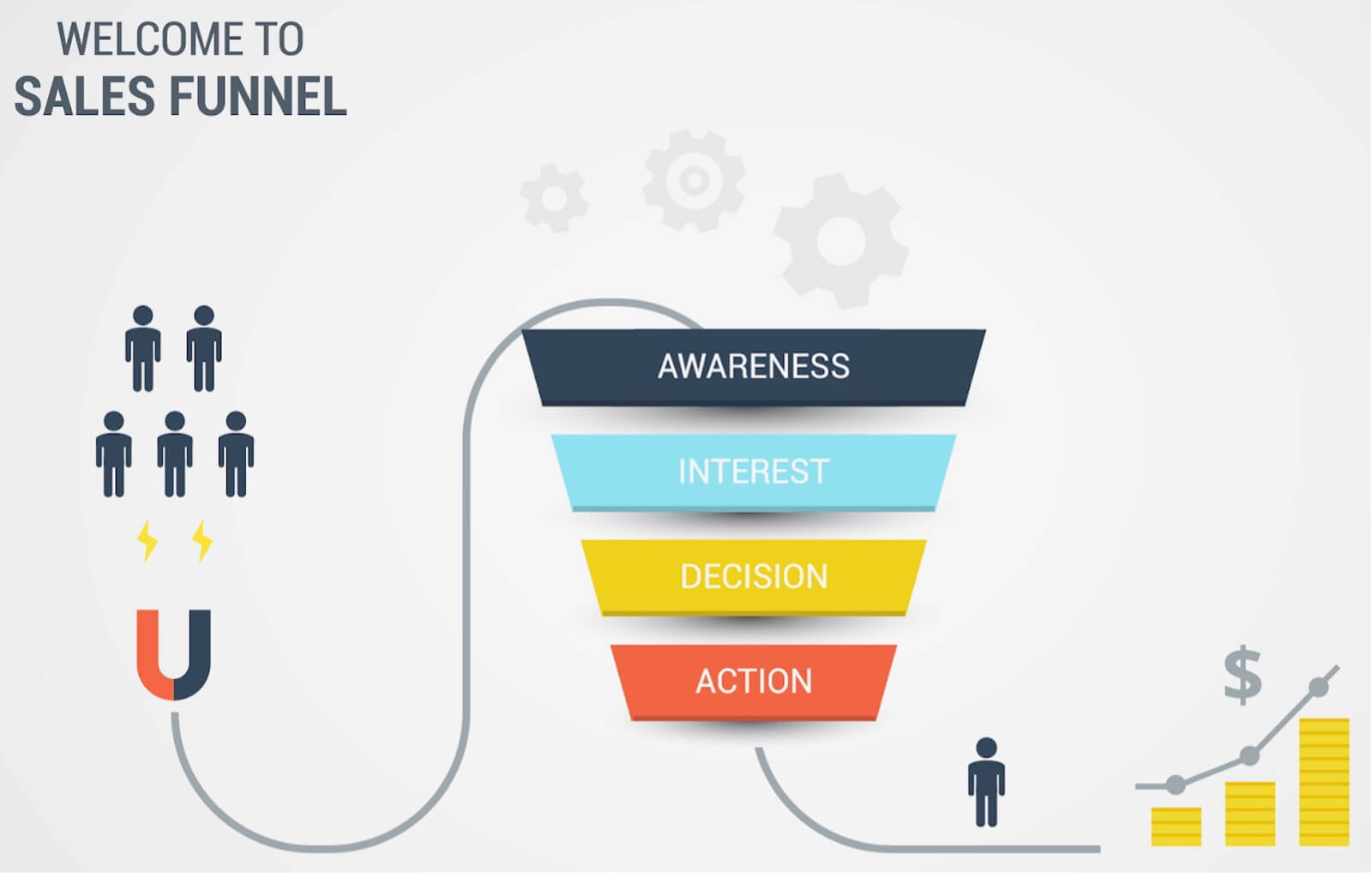 WELCOME TO
SALES FUNNEL

AWARENESS
INTEREST
DECISION
ACTION

$